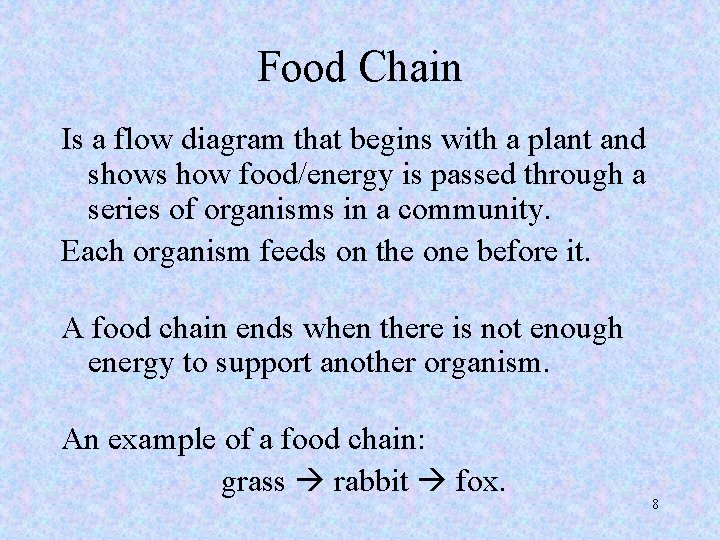 Food Chain

Is a flow diagram that begins with a plant and shows how food/energy is passed through a series of organisms in a community.

Each organism feeds on the one before it.

A food chain ends when there is not enough energy to support another organism.

An example of a food chain:

grass → rabbit → fox.

8